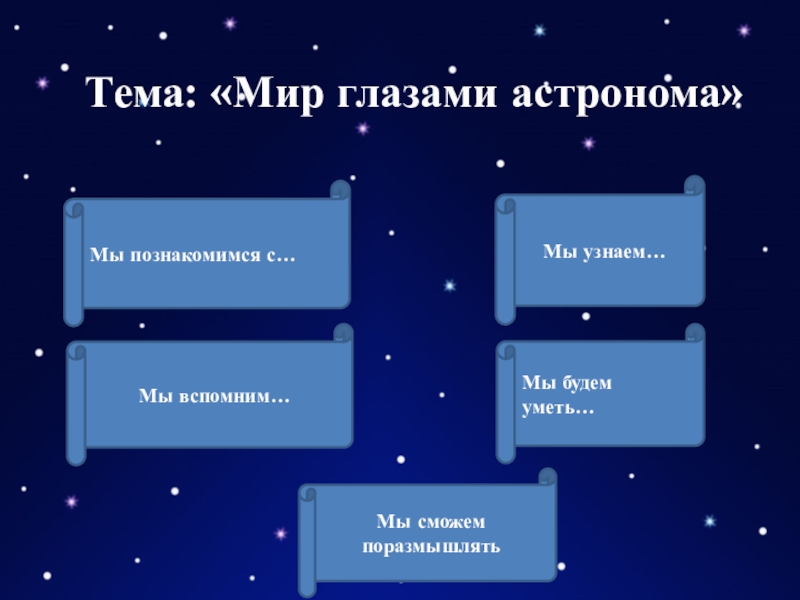 Тема: «Мир глазами астронома»

Мы познакомимся с…

Мы узнаем…

Мы вспомним…

Мы будем уметь…

Мы сможем поразмышлять